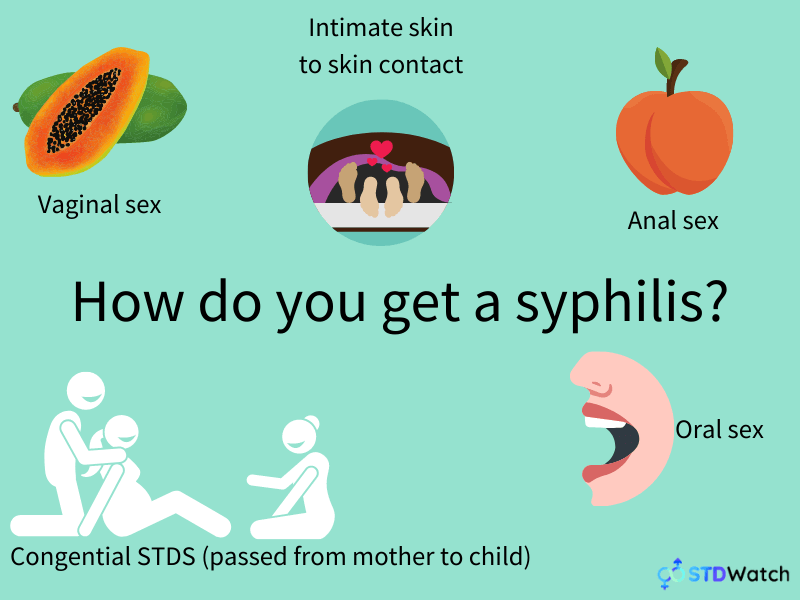 Intimate skin to skin contact

Vaginal sex

Anal sex

How do you get a syphilis?

Oral sex

Congential STDS (passed from mother to child)

STDWatch